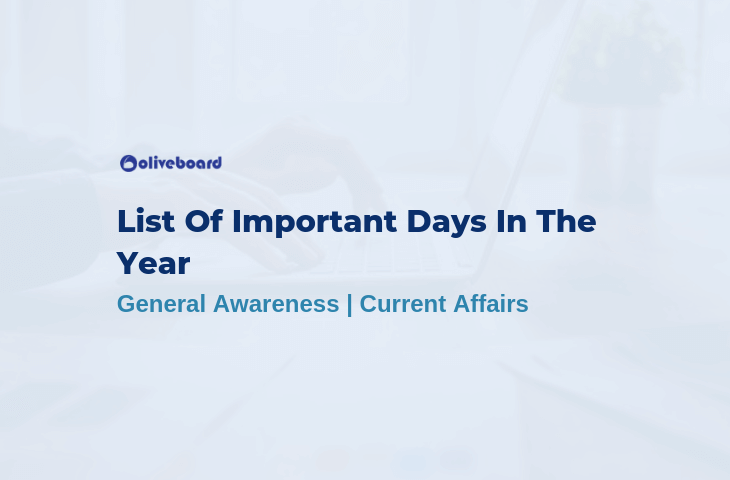 oliveboard

List Of Important Days In The Year

General Awareness | Current Affairs